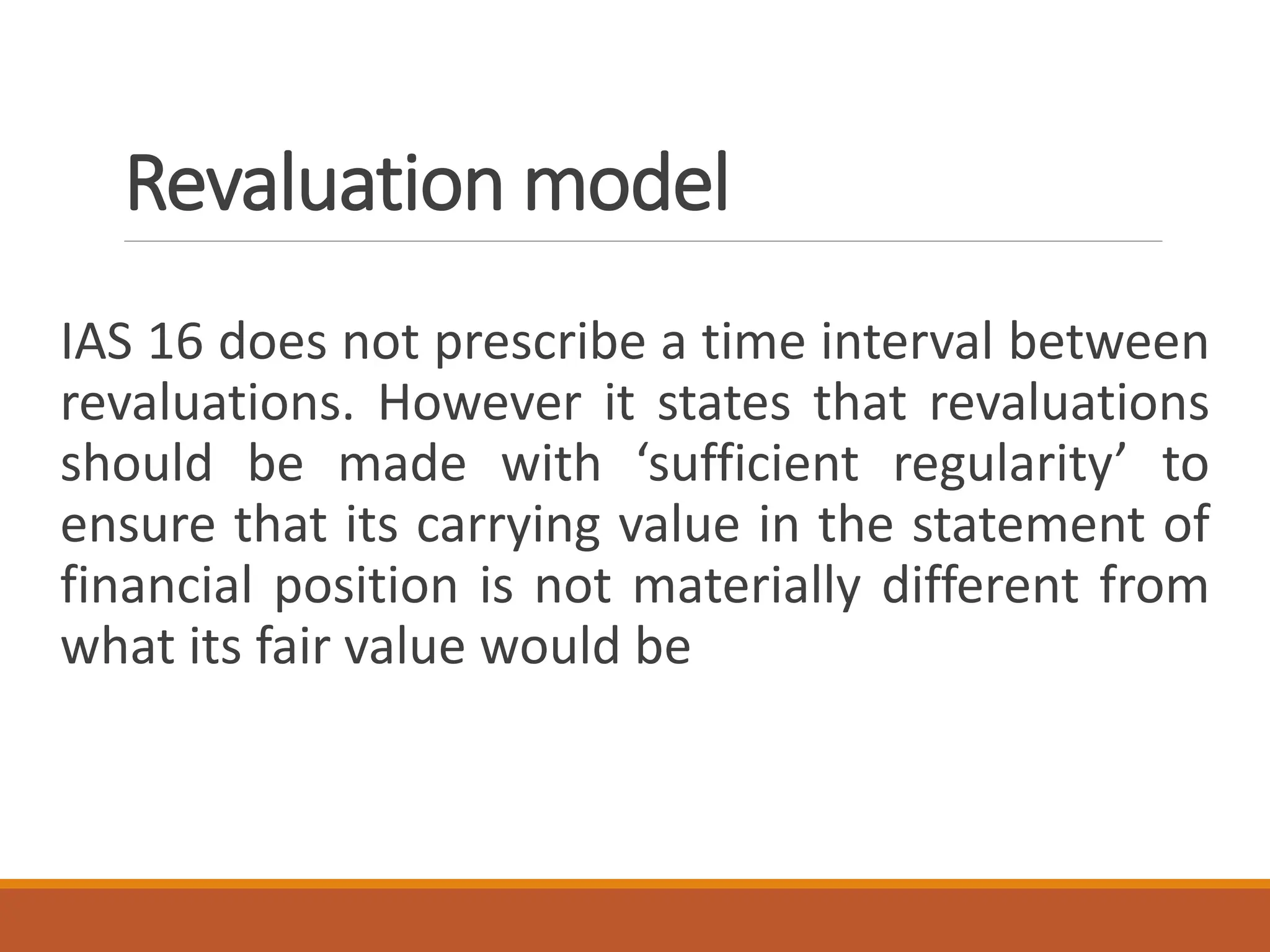 Revaluation model

IAS 16 does not prescribe a time interval between revaluations. However it states that revaluations should be made with ‘sufficient regularity’ to ensure that its carrying value in the statement of financial position is not materially different from what its fair value would be